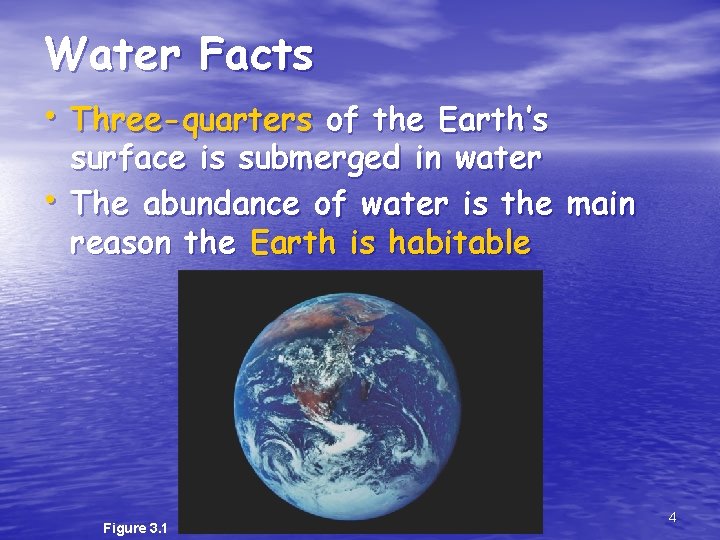 Water Facts

• Three-quarters of the Earth's surface is submerged in water

• The abundance of water is the main reason the Earth is habitable

Figure 3.1

4